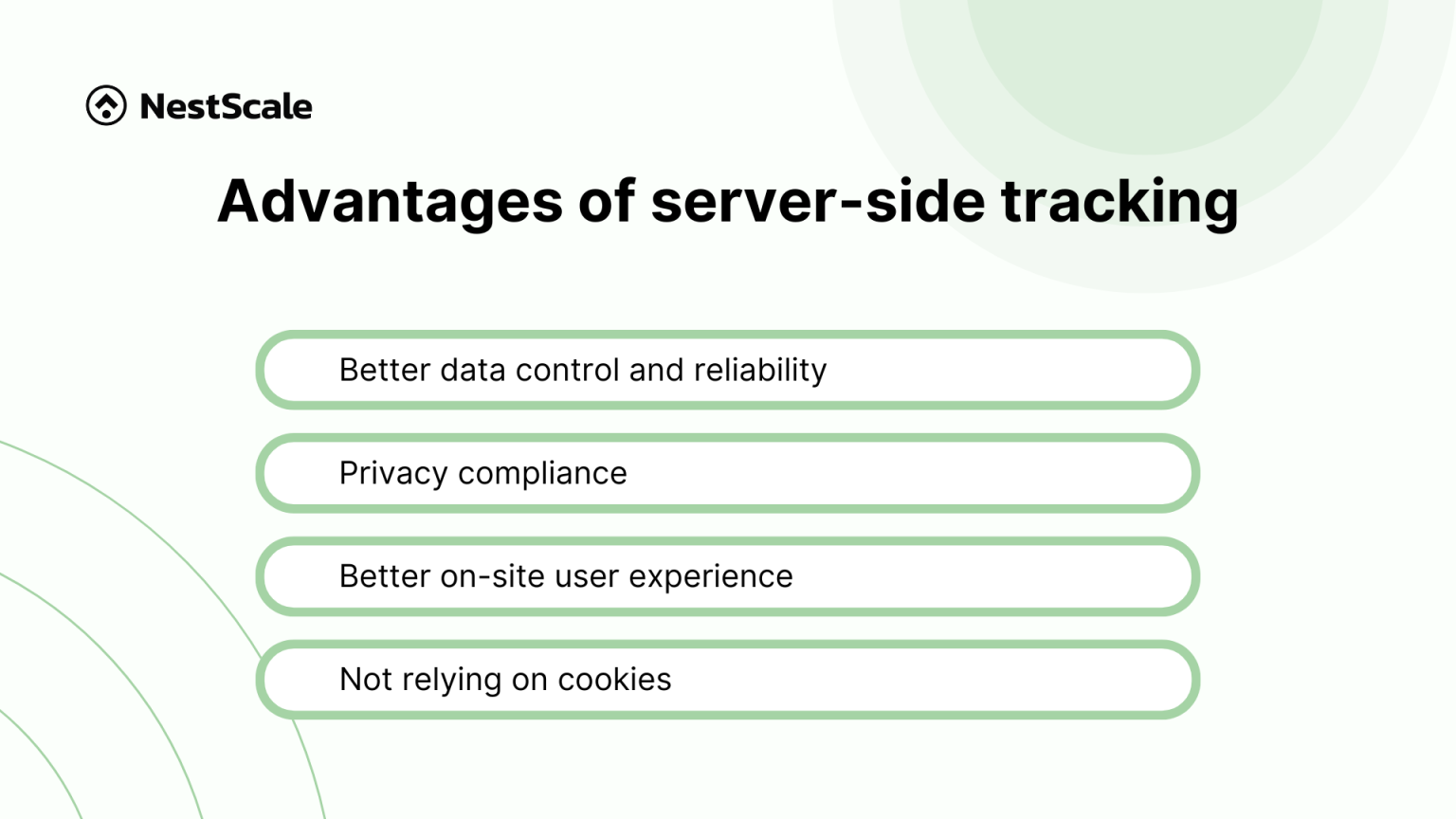 NestScale

Advantages of server-side tracking

Better data control and reliability

Privacy compliance

Better on-site user experience

Not relying on cookies